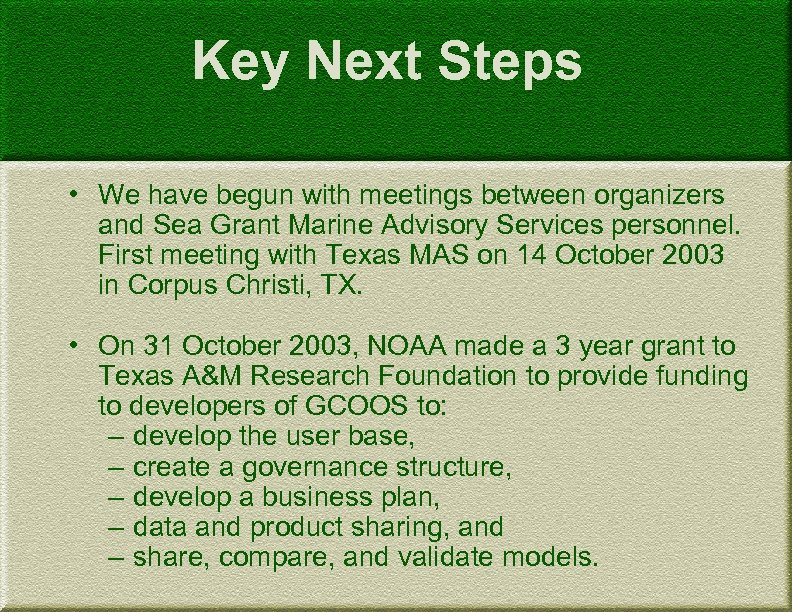 Key Next Steps

• We have begun with meetings between organizers and Sea Grant Marine Advisory Services personnel. First meeting with Texas MAS on 14 October 2003 in Corpus Christi, TX.

• On 31 October 2003, NOAA made a 3 year grant to Texas A&M Research Foundation to provide funding to developers of GCOOS to:
– develop the user base,
– create a governance structure,
– develop a business plan,
– data and product sharing, and
– share, compare, and validate models.